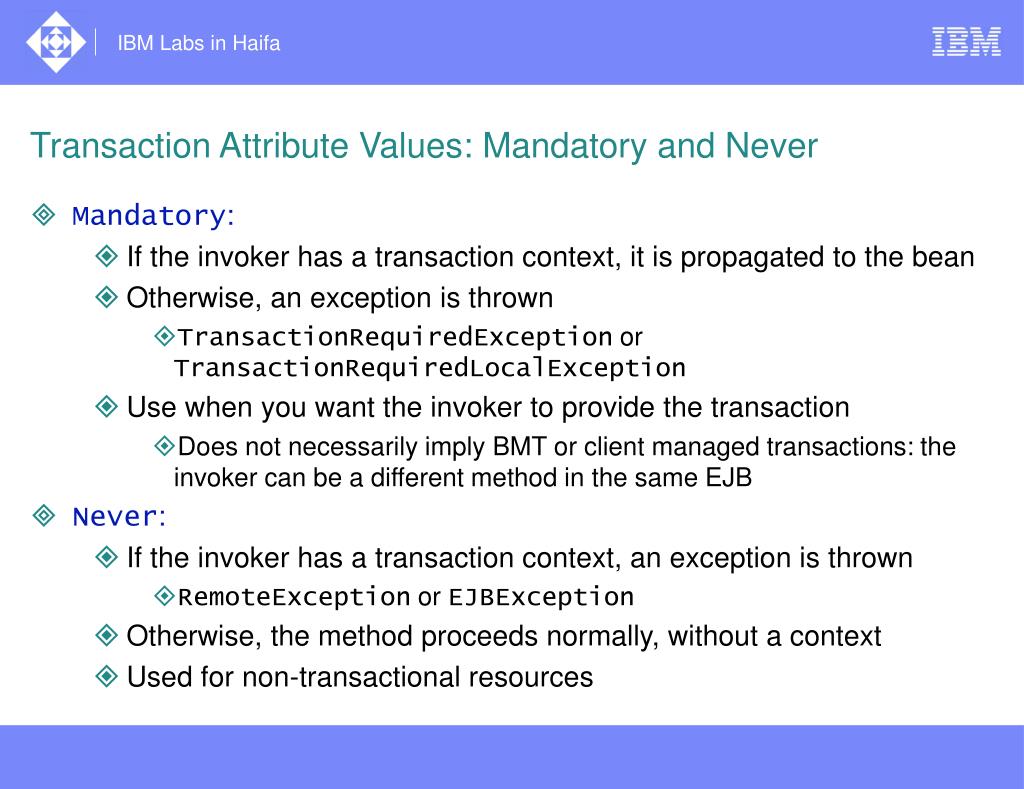 IBM Labs in Haifa

IBM

Transaction Attribute Values: Mandatory and Never

Mandatory:

If the invoker has a transaction context, it is propagated to the bean

Otherwise, an exception is thrown

TransactionRequiredException or TransactionRequiredLocalException

Use when you want the invoker to provide the transaction

Does not necessarily imply BMT or client managed transactions: the invoker can be a different method in the same EJB

Never:

If the invoker has a transaction context, an exception is thrown

RemoteException or EJBException

Otherwise, the method proceeds normally, without a context

Used for non-transactional resources